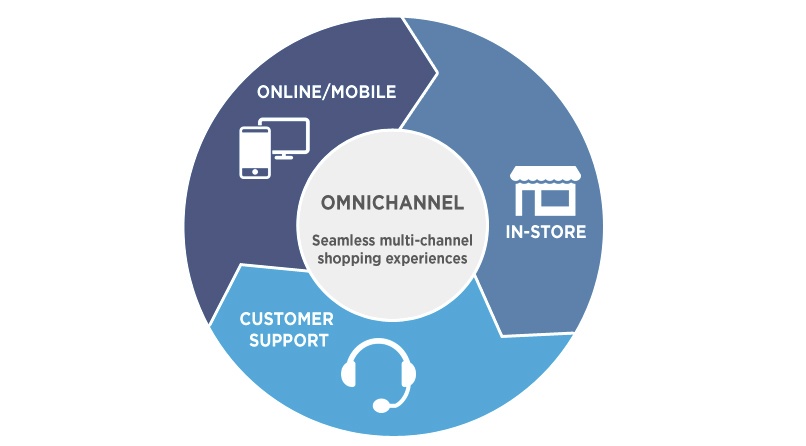 ONLINE/MOBILE

OMNICHANNEL

Seamless multi-channel shopping experiences

IN-STORE

CUSTOMER SUPPORT